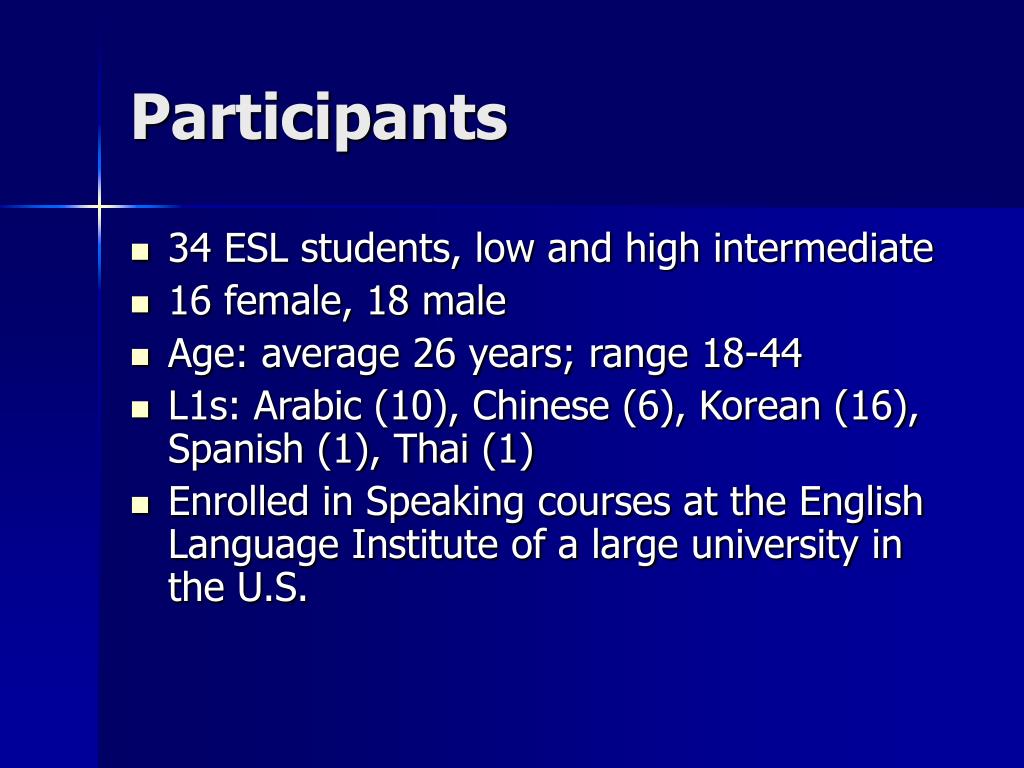 Participants

- 34 ESL students, low and high intermediate
- 16 female, 18 male
- Age: average 26 years; range 18-44
- L1s: Arabic (10), Chinese (6), Korean (16), Spanish (1), Thai (1)
- Enrolled in Speaking courses at the English Language Institute of a large university in the U.S.